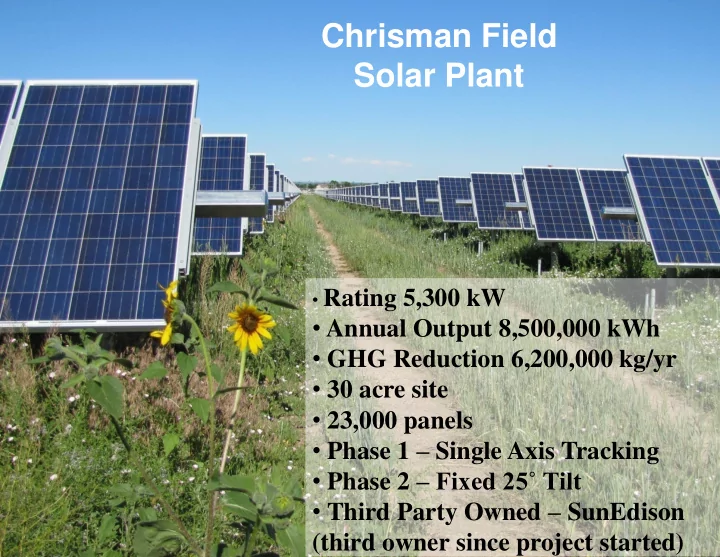 Chrisman Field
Solar Plant

• Rating 5,300 kW
• Annual Output 8,500,000 kWh
• GHG Reduction 6,200,000 kg/yr
• 30 acre site
• 23,000 panels
• Phase 1 – Single Axis Tracking
• Phase 2 – Fixed 25° Tilt
• Third Party Owned – SunEdison
(third owner since project started)